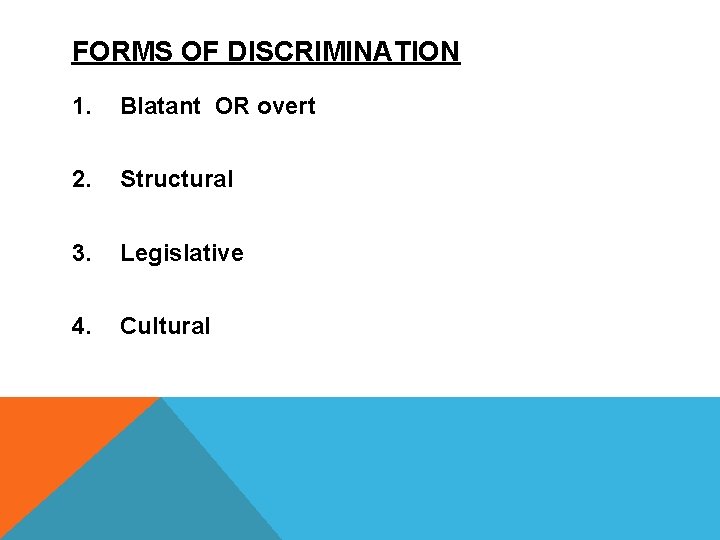 FORMS OF DISCRIMINATION

1. Blatant OR overt

2. Structural

3. Legislative

4. Cultural